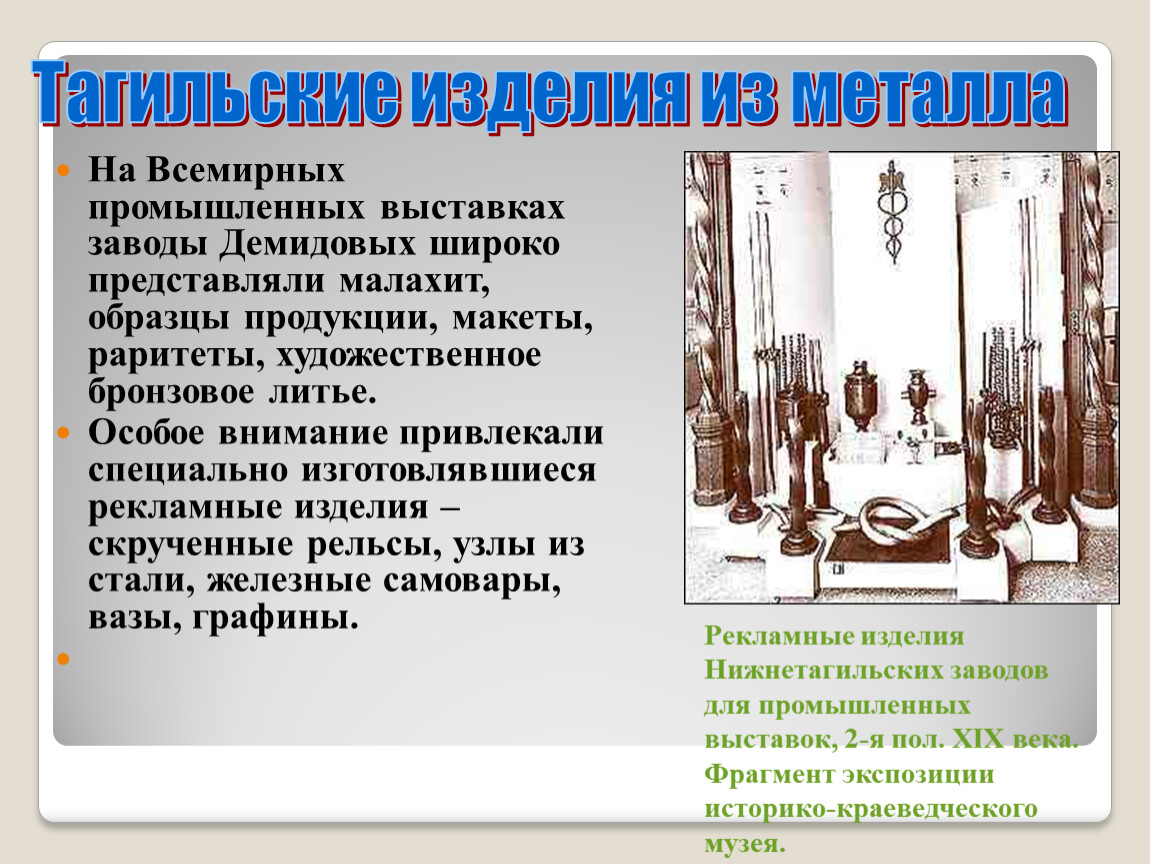 Тагильские изделия из металла

На Всемирных промышленных выставках заводы Демидовых широко представляли малахит, образцы продукции, макеты, раритеты, художественное бронзовое литье.

Особое внимание привлекали специально изготовлявшиеся рекламные изделия – скрученные рельсы, узлы из стали, железные самовары, вазы, графины.

Рекламные изделия Нижнетагильских заводов для промышленных выставок, 2-я пол. XIX века. Фрагмент экспозиции историко-краеведческого музея.